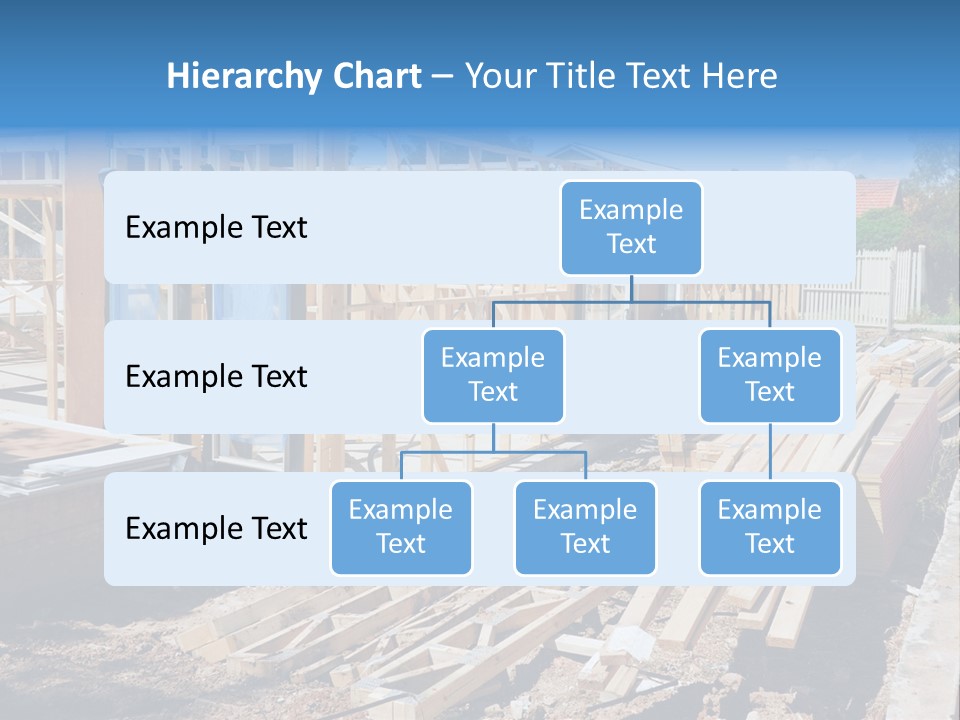 Hierarchy Chart – Your Title Text Here

Example Text

Example Text

Example Text

Example Text

Example Text

Example Text

Example Text

Example Text

Example Text